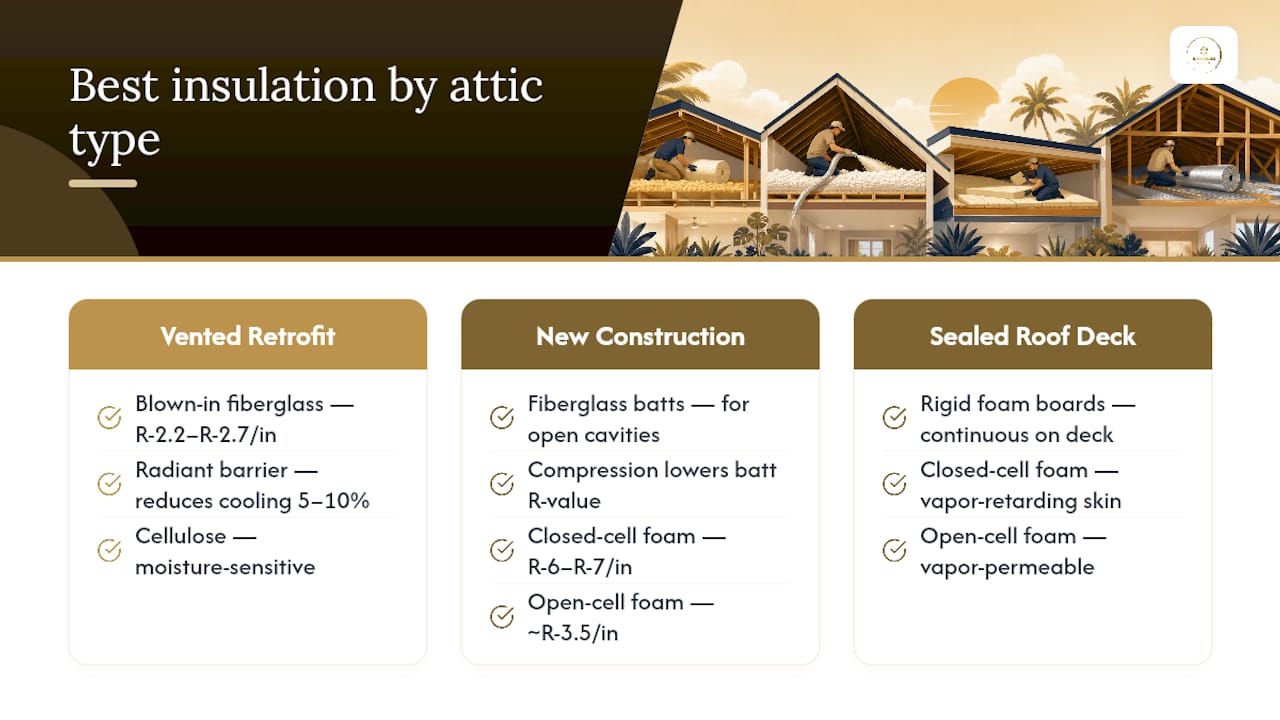 Best insulation by attic type

Vented Retrofit

Blown-in fiberglass — R-2.2–R-2.7/in

Radiant barrier — reduces cooling 5–10%

Cellulose — moisture-sensitive

New Construction

Fiberglass batts — for open cavities

Compression lowers batt R-value

Closed-cell foam — R-6–R-7/in

Open-cell foam — ~R-3.5/in

Sealed Roof Deck

Rigid foam boards — continuous on deck

Closed-cell foam — vapor-retarding skin

Open-cell foam — vapor-permeable